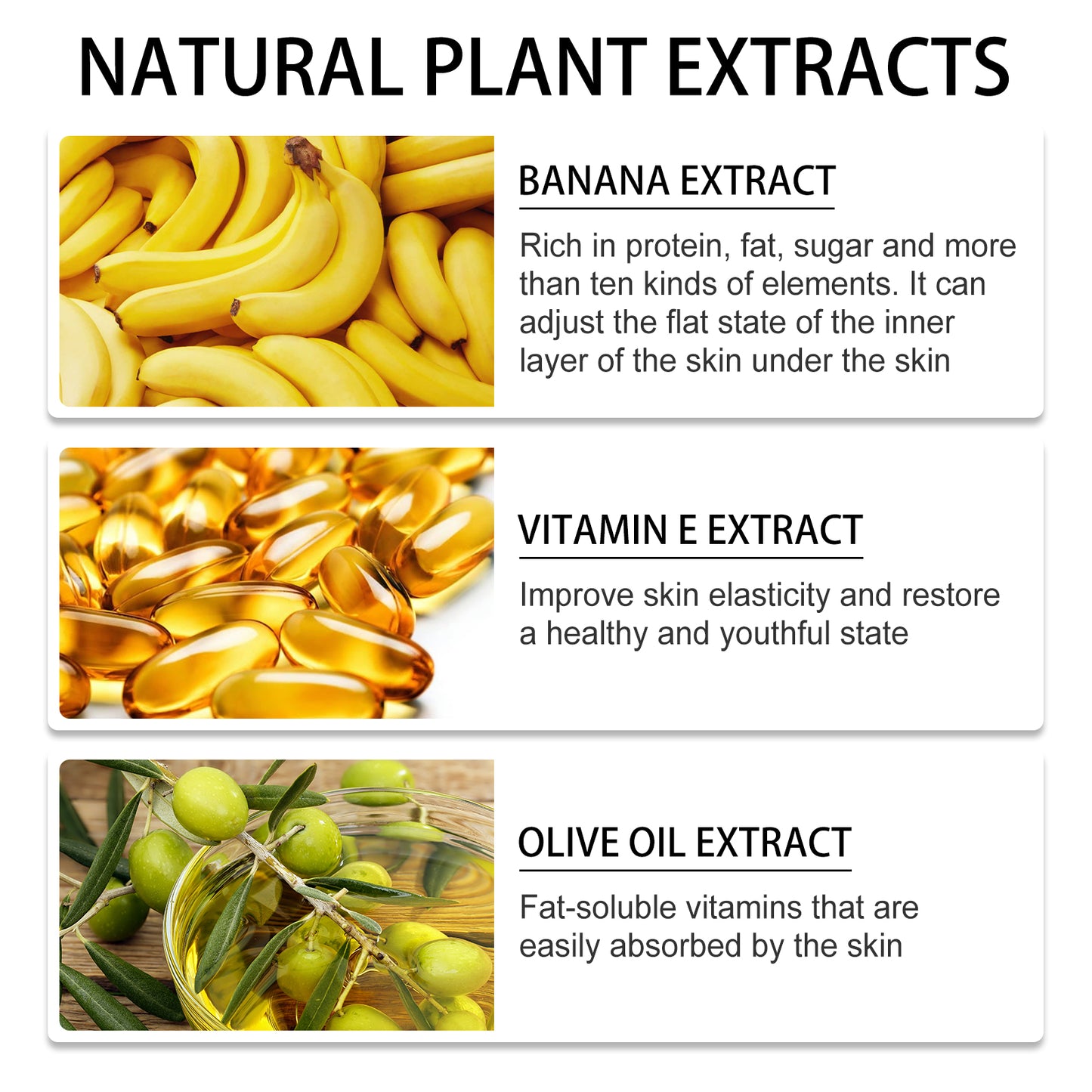 NATURAL PLANT EXTRACTS

BANANA EXTRACT

Rich in protein, fat, sugar and more than ten kinds of elements. It can adjust the flat state of the inner layer of the skin under the skin

VITAMIN E EXTRACT

Improve skin elasticity and restore a healthy and youthful state

OLIVE OIL EXTRACT

Fat-soluble vitamins that are easily absorbed by the skin